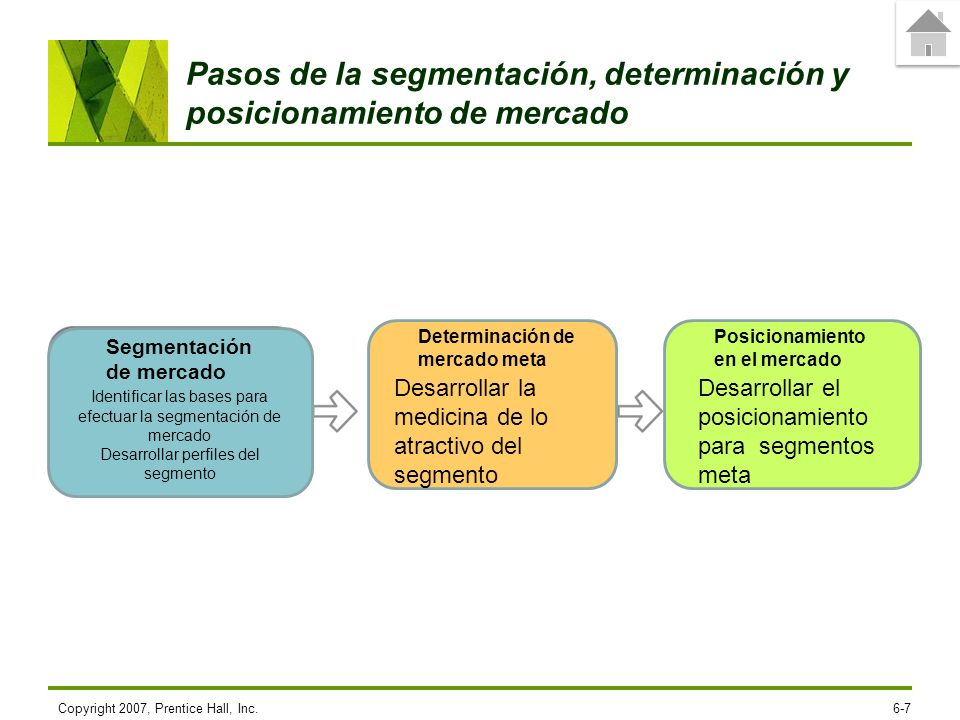 Pasos de la segmentación, determinación y posicionamiento de mercado

Segmentación de mercado

Identificar las bases para efectuar la segmentación de mercado
Desarrollar perfiles del segmento

Determinación de mercado meta

Desarrollar la medicina de lo atractivo del segmento

Posicionamiento en el mercado

Desarrollar el posicionamiento para segmentos meta

Copyright 2007, Prentice Hall, Inc.

6-7